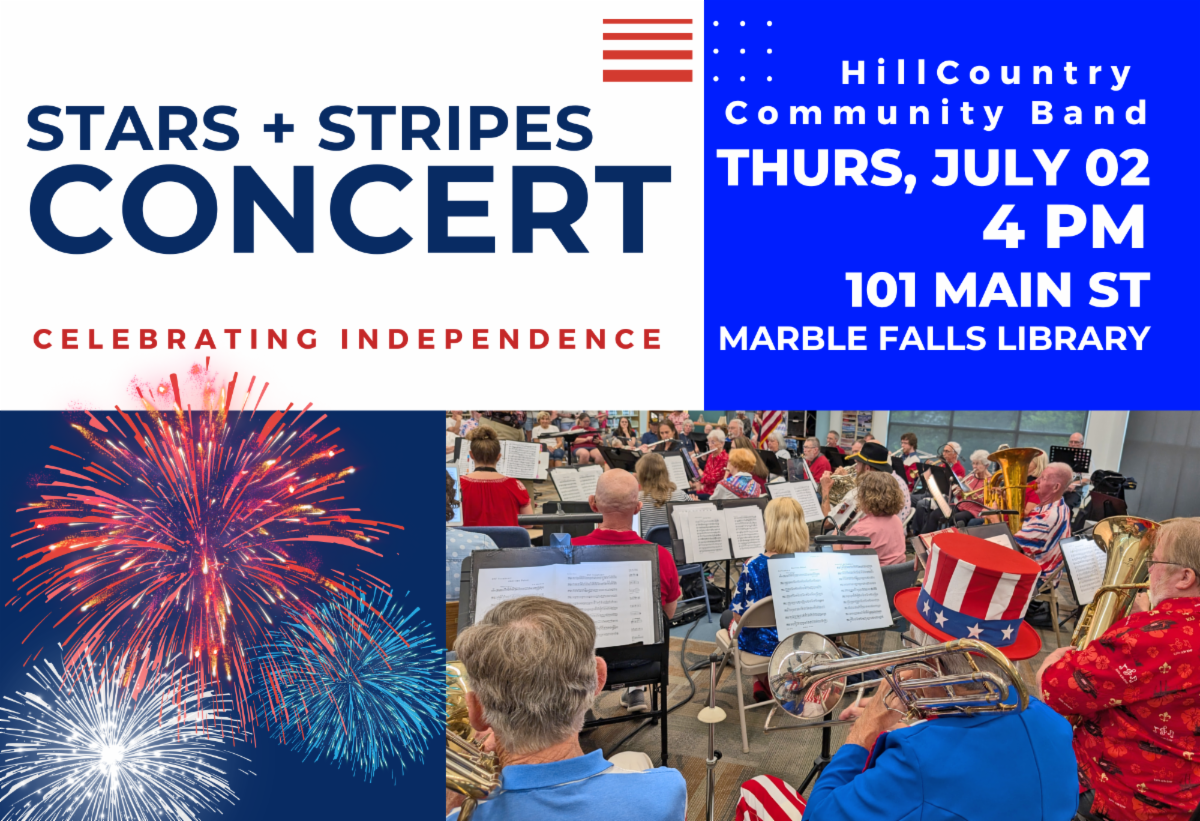 STARS + STRIPES
CONCERT

CELEBRATING INDEPENDENCE

HillCountry Community Band

THURS, JULY 02
4 PM
101 MAIN ST
MARBLE FALLS LIBRARY